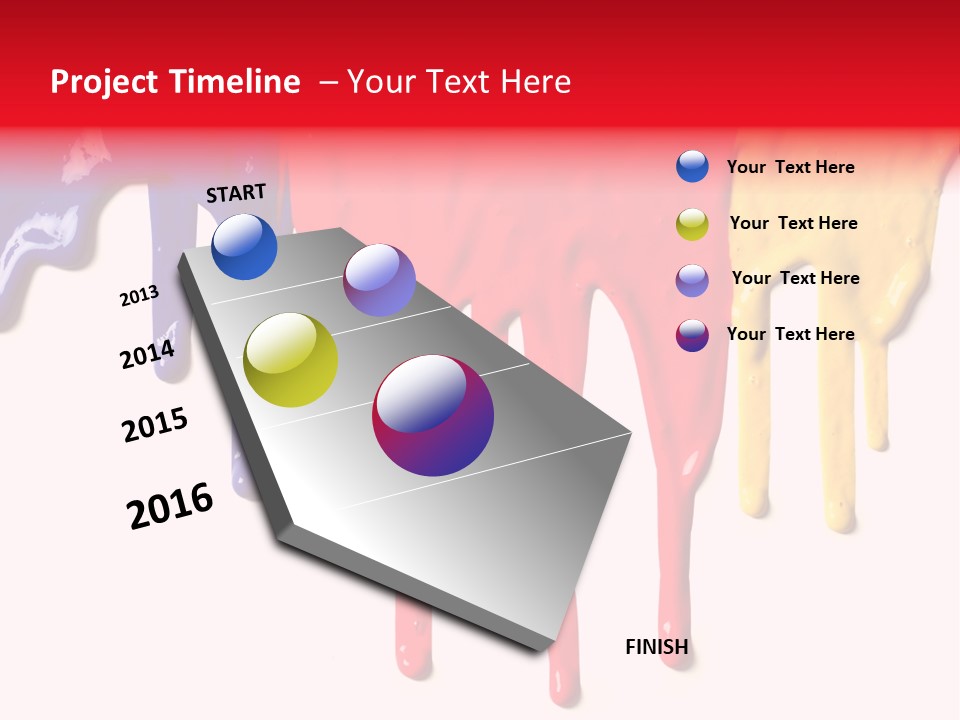 Project Timeline – Your Text Here

START

2013

2014

2015

2016

FINISH

Your Text Here

Your Text Here

Your Text Here

Your Text Here